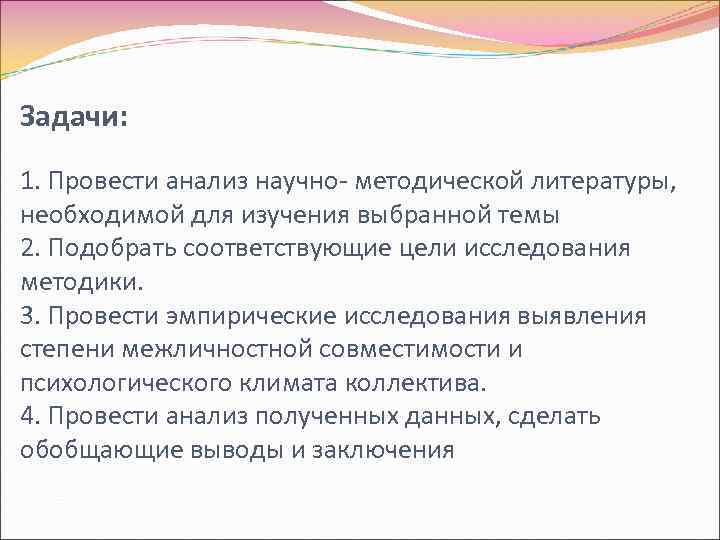 Задачи:

1. Провести анализ научно- методической литературы, необходимой для изучения выбранной темы
2. Подобрать соответствующие цели исследования методики.
3. Провести эмпирические исследования выявления степени межличностной совместимости и психологического климата коллектива.
4. Провести анализ полученных данных, сделать обобщающие выводы и заключения